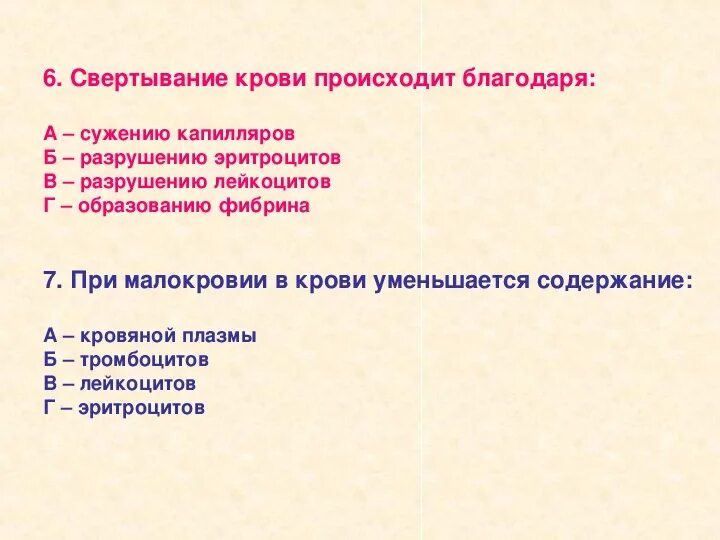 6. Свертывание крови происходит благодаря:

А – сужению капилляров
Б – разрушению эритроцитов
В – разрушению лейкоцитов
Г – образованию фибрина

7. При малокровии в крови уменьшается содержание:

А – кровяной плазмы
Б – тромбоцитов
В – лейкоцитов
Г – эритроцитов